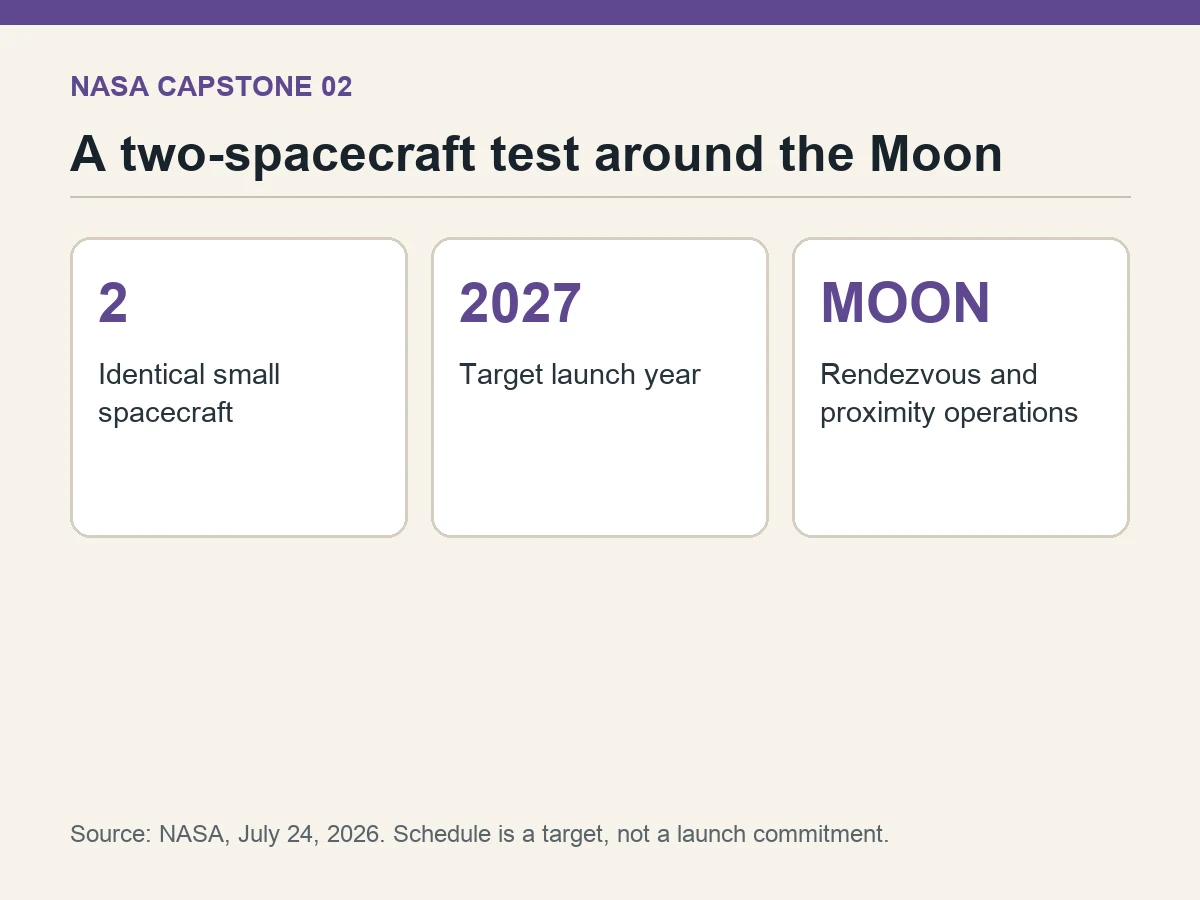 NASA CAPSTONE 02

A two-spacecraft test around the Moon

2

Identical small spacecraft

2027

Target launch year

MOON

Rendezvous and proximity operations

Source: NASA, July 24, 2026. Schedule is a target, not a launch commitment.